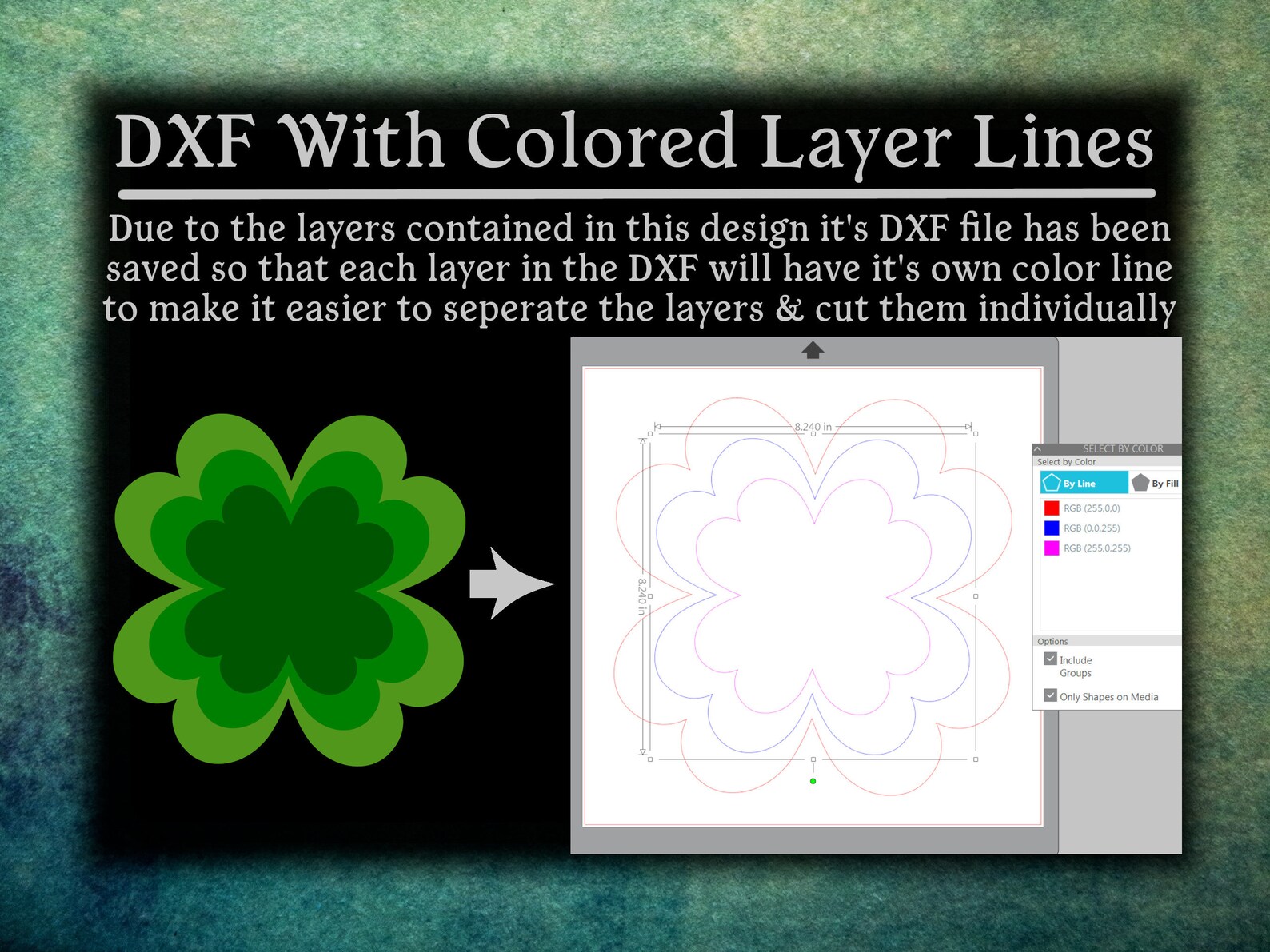 DXF With Colored Layer Lines

Due to the layers contained in this design it's DXF file has been saved so that each layer in the DXF will have it's own color line to make it easier to seperate the layers & cut them individually

8.240 in

8.240 in

SELECT BY COLOR

Select by Color

By Line

By Fill

RGB (255,0,0)

RGB (0,0,255)

RGB (255,0,255)

Options

Include Groups

Only Shapes on Media